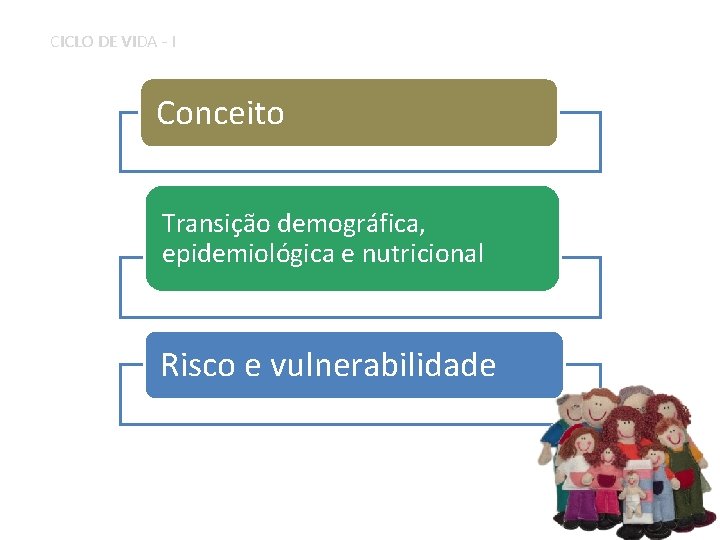 CICLO DE VIDA - I

Conceito

Transição demográfica, epidemiológica e nutricional

Risco e vulnerabilidade